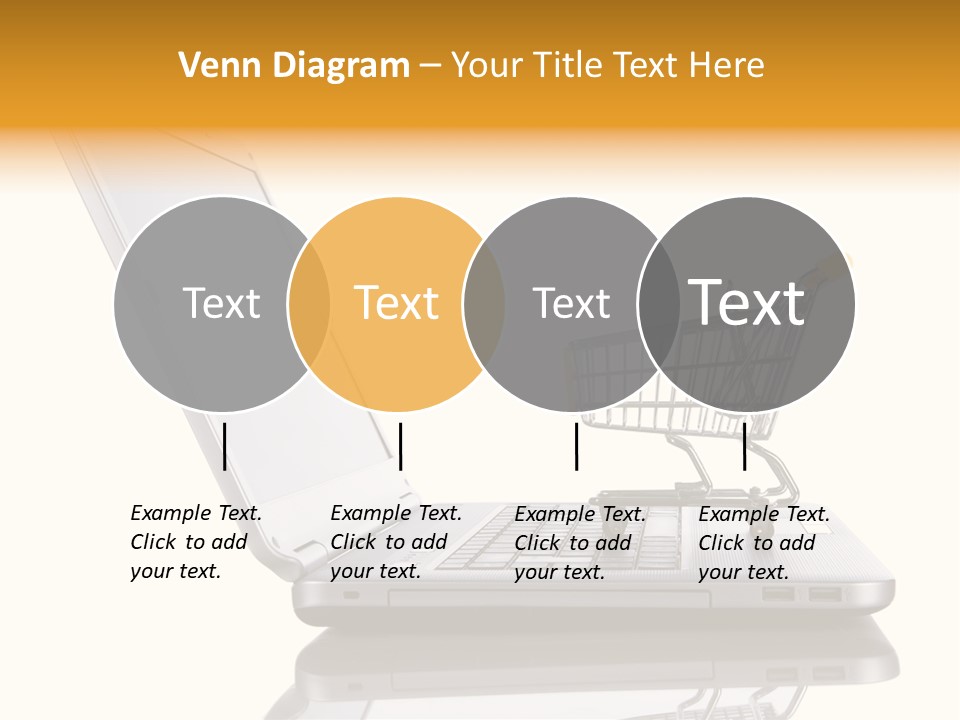 Venn Diagram – Your Title Text Here

Text

Text

Text

Text

Example Text. Click to add your text.

Example Text. Click to add your text.

Example Text. Click to add your text.

Example Text. Click to add your text.